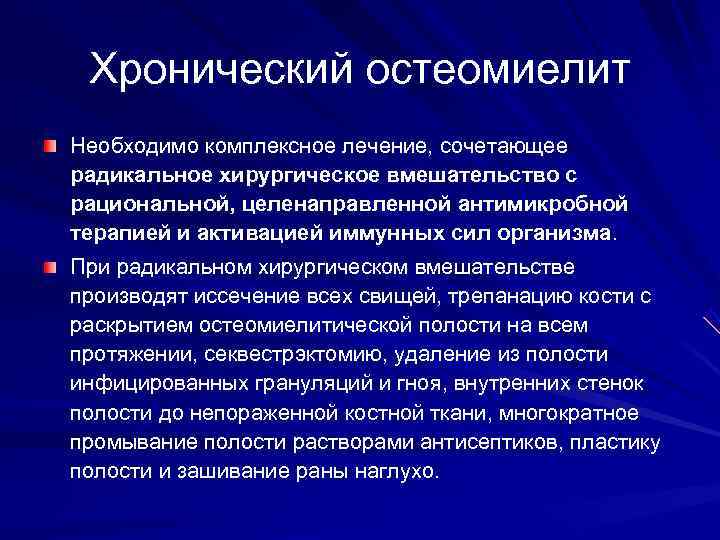 Хронический остеомиелит

Необходимо комплексное лечение, сочетающее радикальное хирургическое вмешательство с рациональной, целенаправленной антимикробной терапией и активацией иммунных сил организма.

При радикальном хирургическом вмешательстве производят иссечение всех свищей, трепанацию кости с раскрытием остеомиелитической полости на всем протяжении, секвестрэктомию, удаление из полости инфицированных грануляций и гноя, внутренних стенок полости до непораженной костной ткани, многократное промывание полости растворами антисептиков, пластику полости и зашивание раны наглухо.